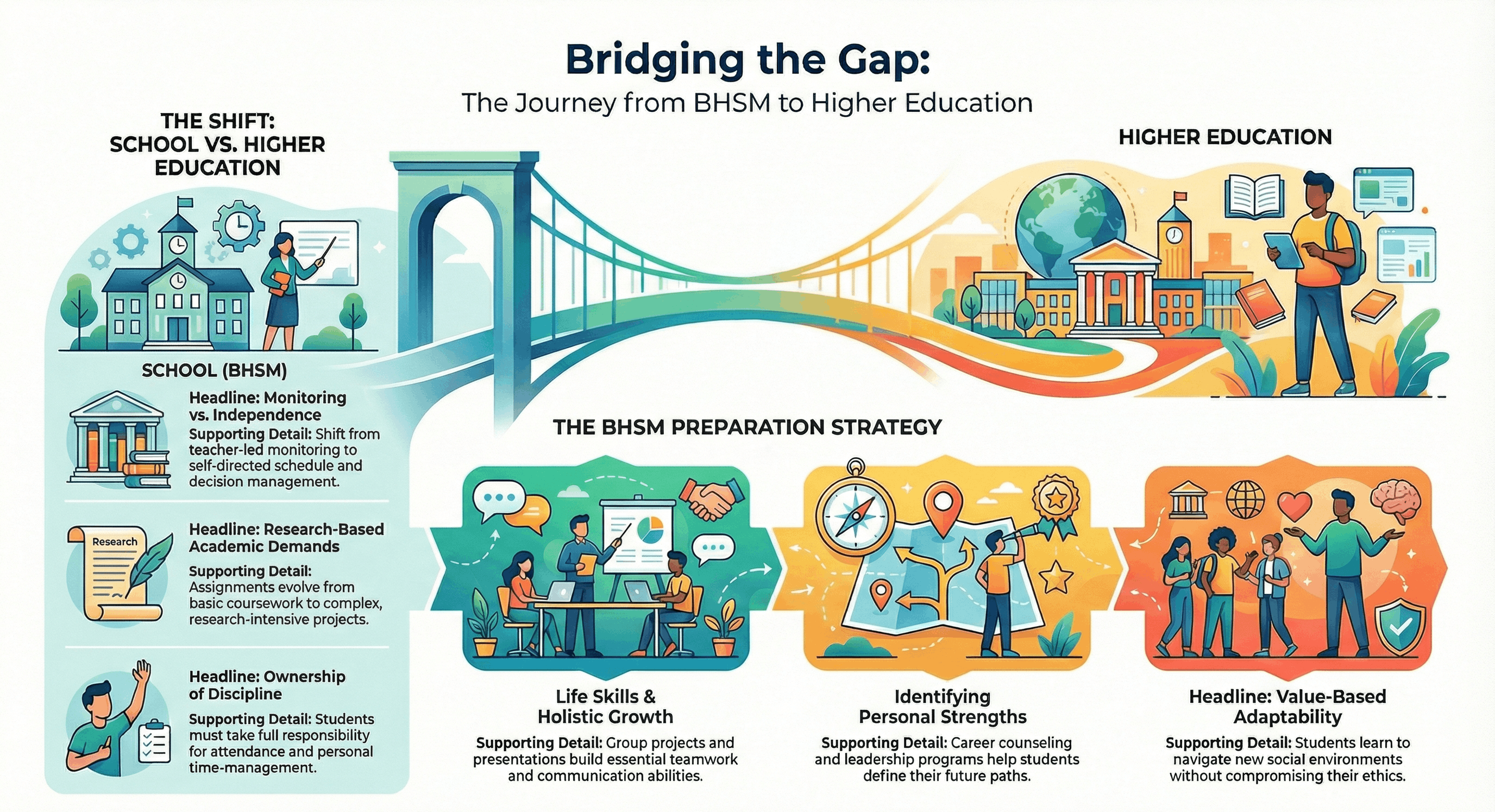 Bridging the Gap:
The Journey from BHSM to Higher Education

THE SHIFT: SCHOOL VS. HIGHER EDUCATION

HIGHER EDUCATION

SCHOOL (BHSM)

Headline: Monitoring vs. Independence
Supporting Detail: Shift from teacher-led monitoring to self-directed schedule and decision management.

Research

Headline: Research-Based Academic Demands
Supporting Detail: Assignments evolve from basic coursework to complex, research-intensive projects.

Headline: Ownership of Discipline
Supporting Detail: Students must take full responsibility for attendance and personal time-management.

THE BHSM PREPARATION STRATEGY

Life Skills & Holistic Growth
Supporting Detail: Group projects and presentations build essential teamwork and communication abilities.

Identifying Personal Strengths
Supporting Detail: Career counseling and leadership programs help students define their future paths.

Headline: Value-Based Adaptability
Supporting Detail: Students learn to navigate new social environments without compromising their ethics.